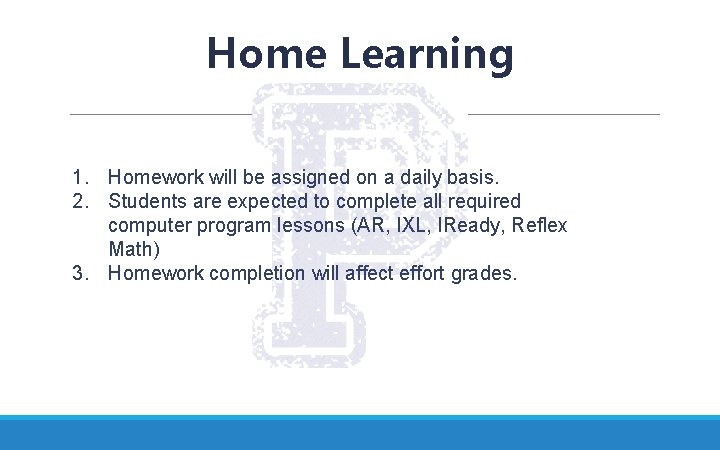 Home Learning

1. Homework will be assigned on a daily basis.
2. Students are expected to complete all required computer program lessons (AR, IXL, IReady, Reflex Math)
3. Homework completion will affect effort grades.